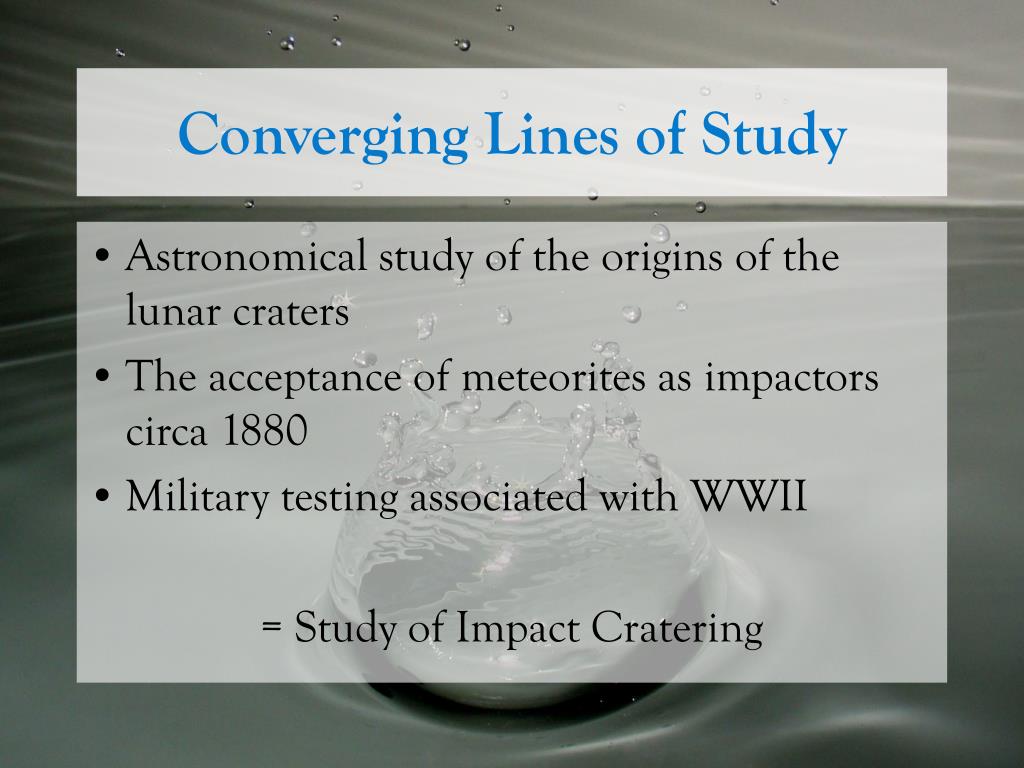 Converging Lines of Study

• Astronomical study of the origins of the lunar craters
• The acceptance of meteorites as impactors circa 1880
• Military testing associated with WWII

= Study of Impact Cratering